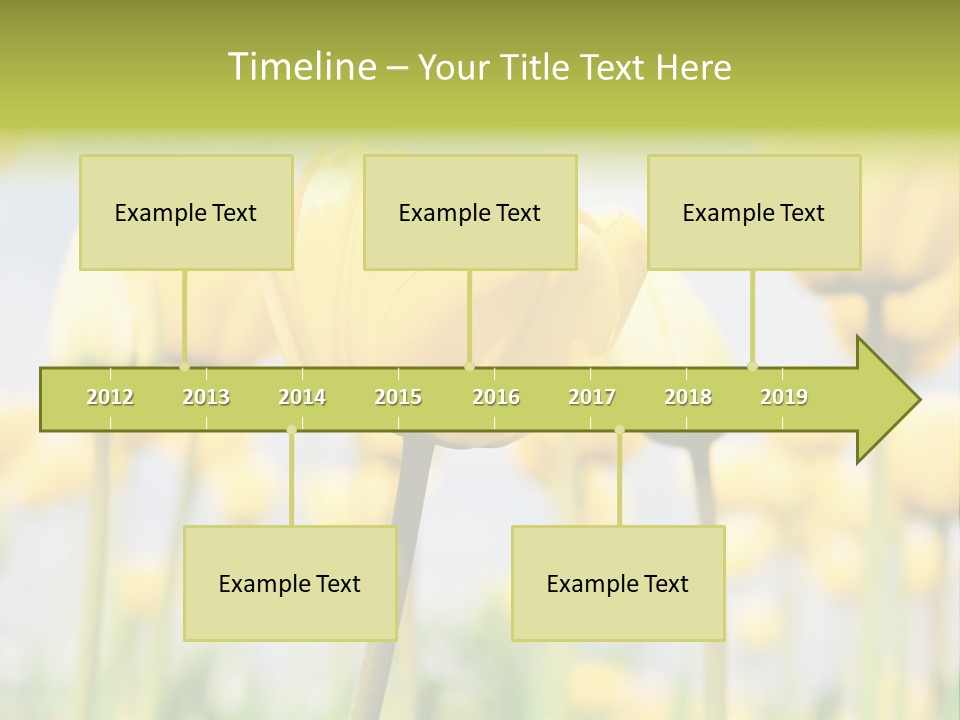 Timeline – Your Title Text Here

Example Text

Example Text

Example Text

2012 2013 2014 2015 2016 2017 2018 2019

Example Text

Example Text